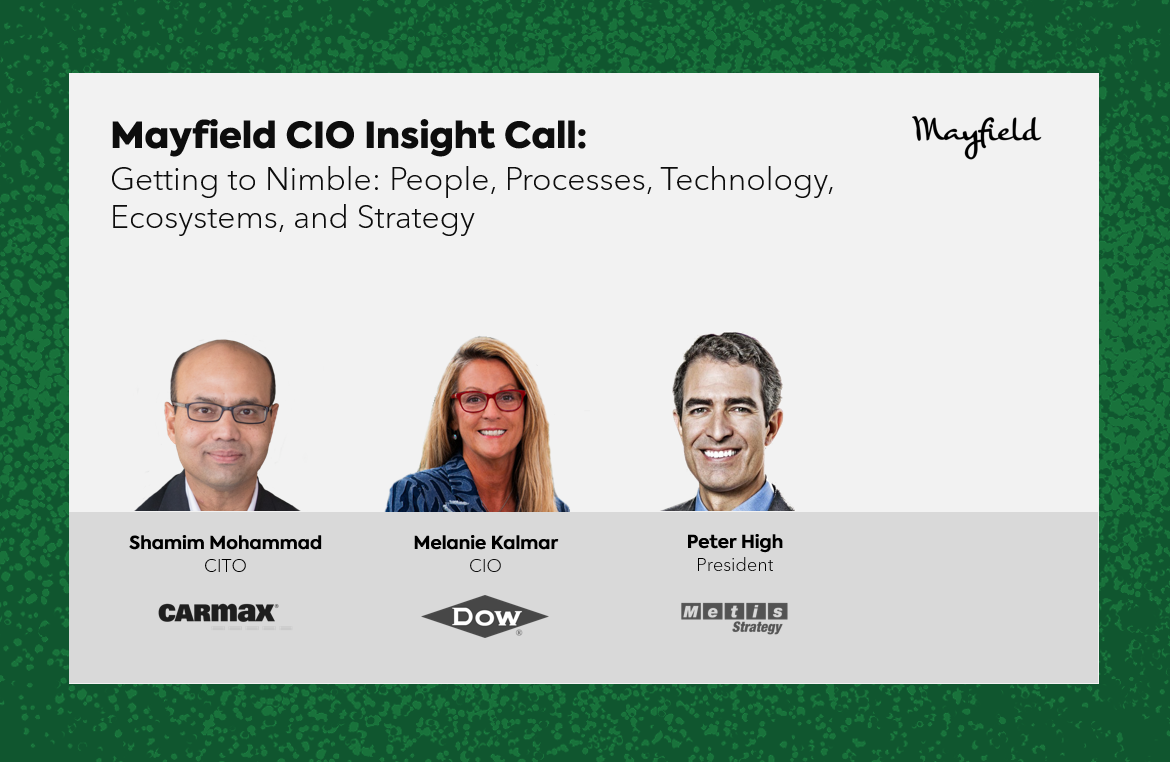 Mayfield CIO Insight Call:
Getting to Nimble: People, Processes, Technology, Ecosystems, and Strategy

Mayfield

Shamim Mohammad
CITO
CARMAX

Melanie Kalmar
CIO
DOW

Peter High
President
Metis Strategy